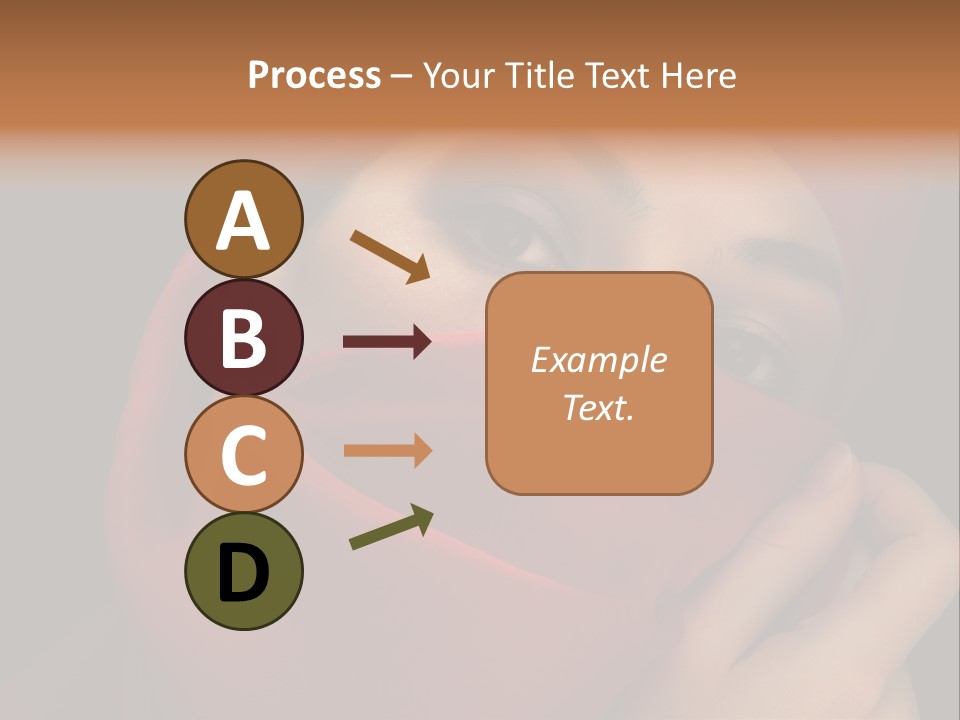 Process – Your Title Text Here

A

B

C

D

Example Text.